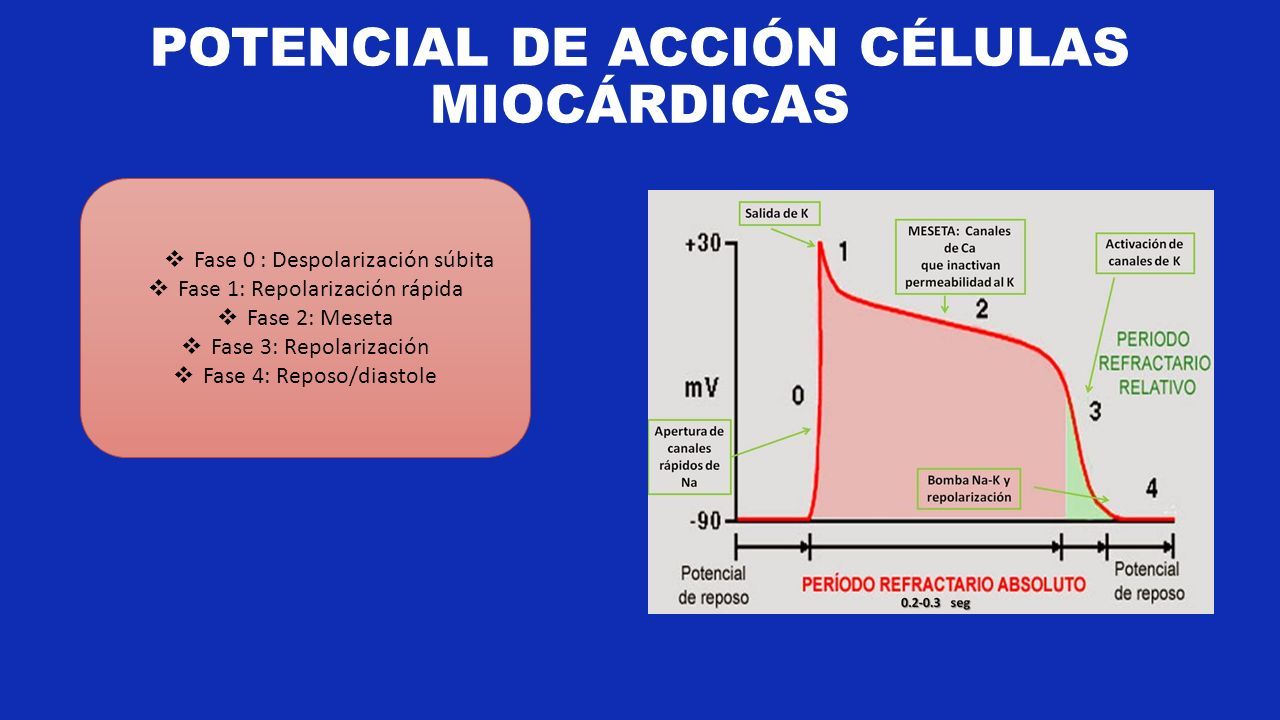 POTENCIAL DE ACCIÓN CÉLULAS MIOCÁRDICAS

❖ Fase 0 : Despolarización súbita
❖ Fase 1: Repolarización rápida
❖ Fase 2: Meseta
❖ Fase 3: Repolarización
❖ Fase 4: Reposo/diastole

Salida de K

MESETA: Canales de Ca que inactivan permeabilidad al K

Activación de canales de K

+30

1

2

PERIODO REFRACTARIO RELATIVO

mV

0

3

Apertura de canales rápidos de Na

Bomba Na-K y repolarización

4

-90

Potencial de reposo

PERÍODO REFRACTARIO ABSOLUTO

0.2-0.3 seg

Potencial de reposo